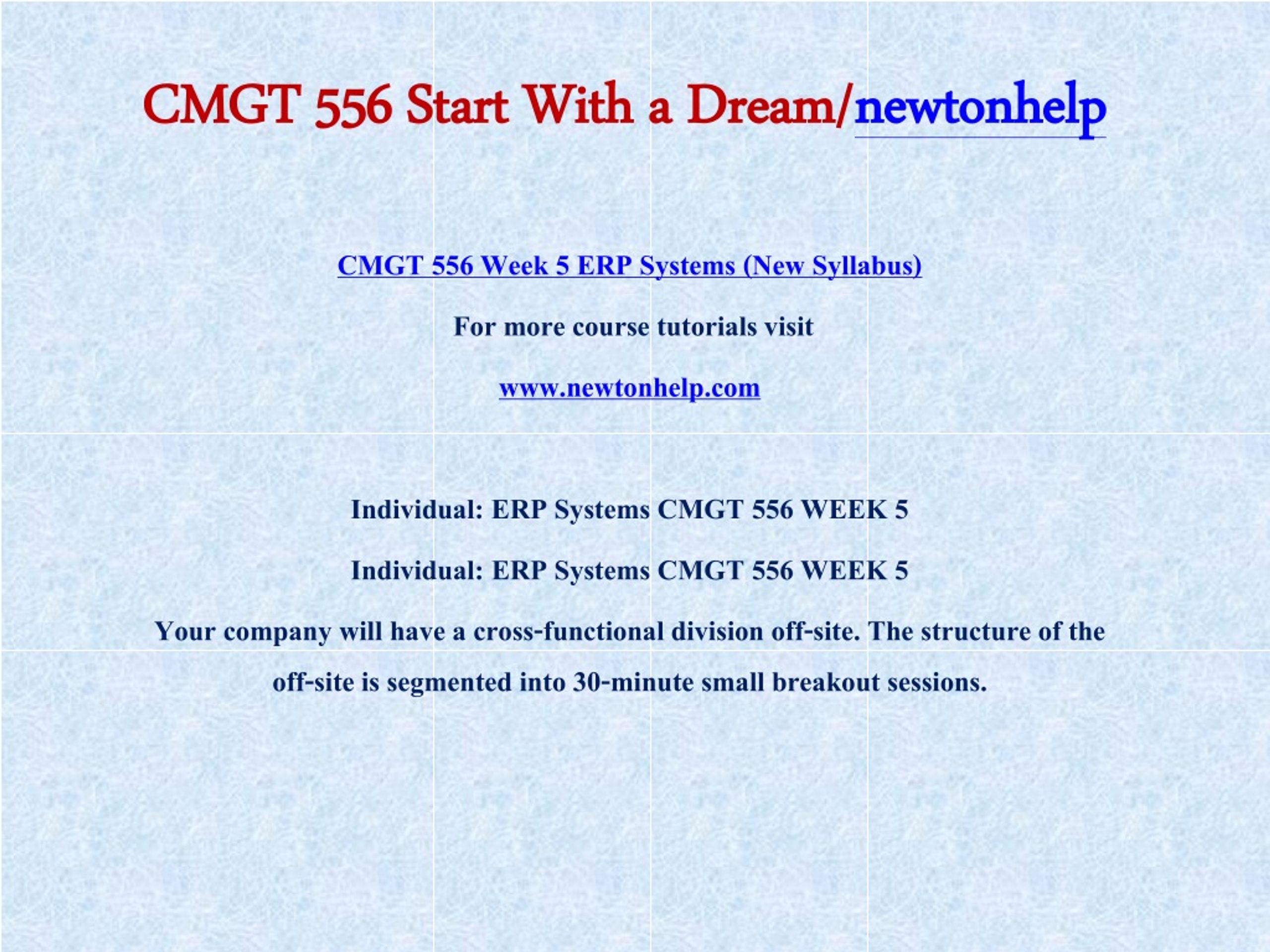 CMGT 556 Start With a Dream/newtonhelp

CMGT 556 Week 5 ERP Systems (New Syllabus)

For more course tutorials visit

www.newtonhelp.com

Individual: ERP Systems CMGT 556 WEEK 5

Individual: ERP Systems CMGT 556 WEEK 5

Your company will have a cross-functional division off-site. The structure of the off-site is segmented into 30-minute small breakout sessions.